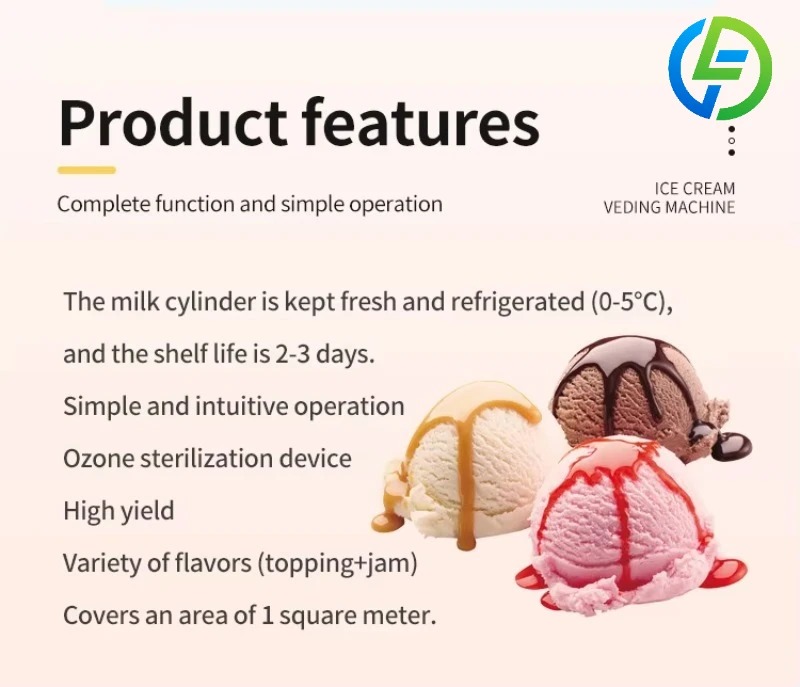 Product features

Complete function and simple operation

ICE CREAM
VEDING MACHINE

The milk cylinder is kept fresh and refrigerated (0-5°C), and the shelf life is 2-3 days.

Simple and intuitive operation

Ozone sterilization device

High yield

Variety of flavors (topping+jam)

Covers an area of 1 square meter.